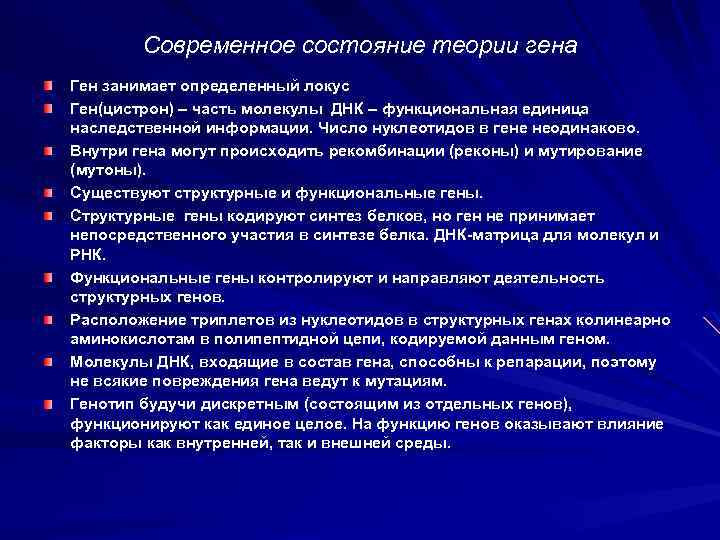 Современное состояние теории гена

Ген занимает определенный локус

Ген(цистрон) – часть молекулы ДНК – функциональная единица наследственной информации. Число нуклеотидов в гене неодинаково.

Внутри гена могут происходить рекомбинации (реконы) и мутирование (мутоны).

Существуют структурные и функциональные гены.

Структурные гены кодируют синтез белков, но ген не принимает непосредственного участия в синтезе белка. ДНК-матрица для молекул и РНК.

Функциональные гены контролируют и направляют деятельность структурных генов.

Расположение триплетов из нуклеотидов в структурных генах колинеарно аминокислотам в полипептидной цепи, кодируемой данным геном.

Молекулы ДНК, входящие в состав гена, способны к репарации, поэтому не всякие повреждения гена ведут к мутациям.

Генотип будучи дискретным (состоящим из отдельных генов), функционируют как единое целое. На функцию генов оказывают влияние факторы как внутренней, так и внешней среды.